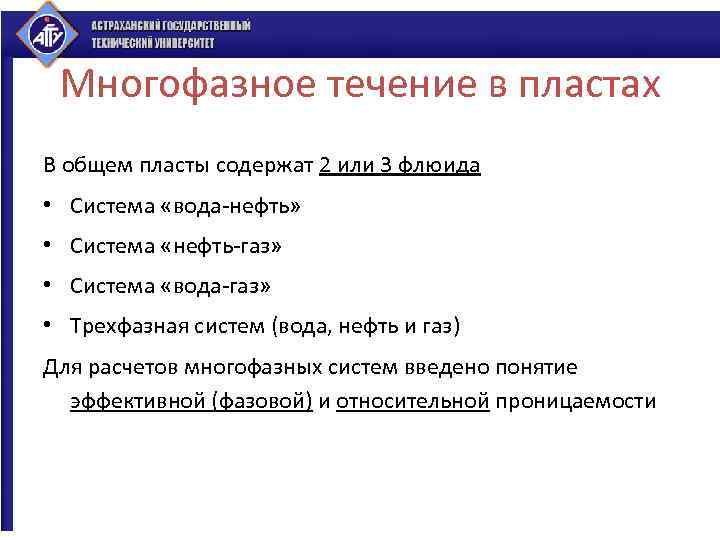 АГТУ
АСТРАХАНСКИЙ ГОСУДАРСТВЕННЫЙ ТЕХНИЧЕСКИЙ УНИВЕРСИТЕТ

Многофазное течение в пластах

В общем пласты содержат 2 или 3 флюида

• Система «вода-нефть»

• Система «нефть-газ»

• Система «вода-газ»

• Трехфазная систем (вода, нефть и газ)

Для расчетов многофазных систем введено понятие эффективной (фазовой) и относительной проницаемости